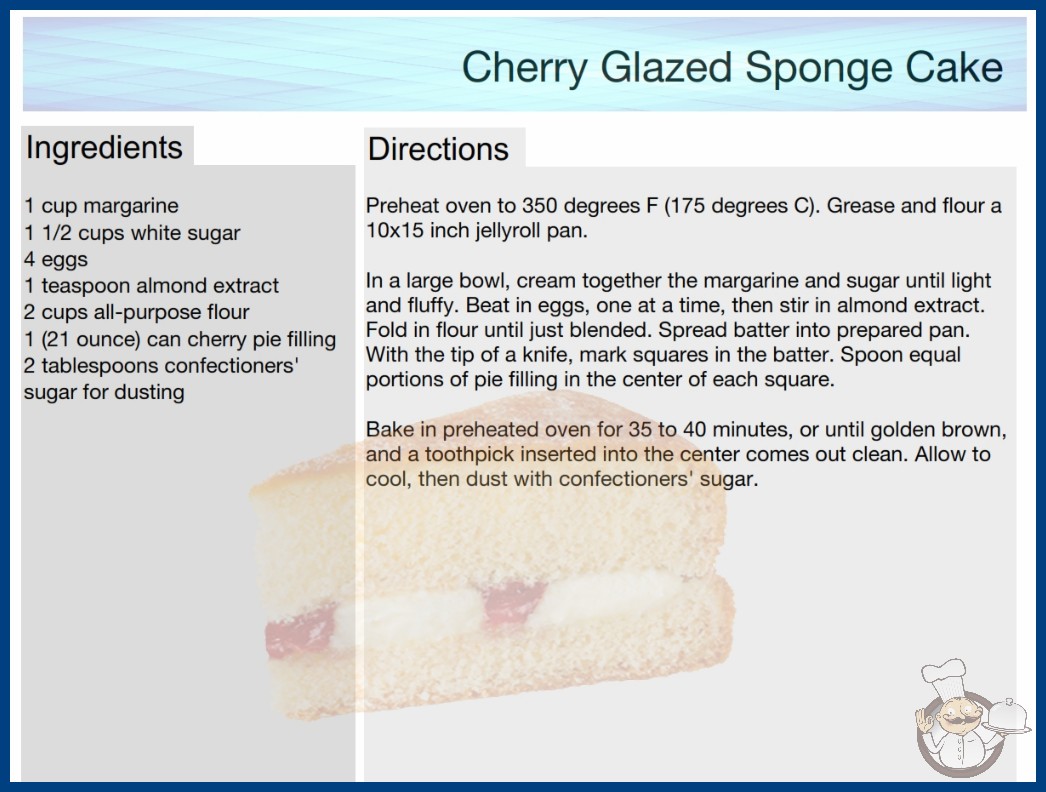 Cherry Glazed Sponge Cake

Ingredients

1 cup margarine
1 1/2 cups white sugar
4 eggs
1 teaspoon almond extract
2 cups all-purpose flour
1 (21 ounce) can cherry pie filling
2 tablespoons confectioners' sugar for dusting

Directions

Preheat oven to 350 degrees F (175 degrees C). Grease and flour a 10x15 inch jellyroll pan.

In a large bowl, cream together the margarine and sugar until light and fluffy. Beat in eggs, one at a time, then stir in almond extract. Fold in flour until just blended. Spread batter into prepared pan. With the tip of a knife, mark squares in the batter. Spoon equal portions of pie filling in the center of each square.

Bake in preheated oven for 35 to 40 minutes, or until golden brown, and a toothpick inserted into the center comes out clean. Allow to cool, then dust with confectioners' sugar.